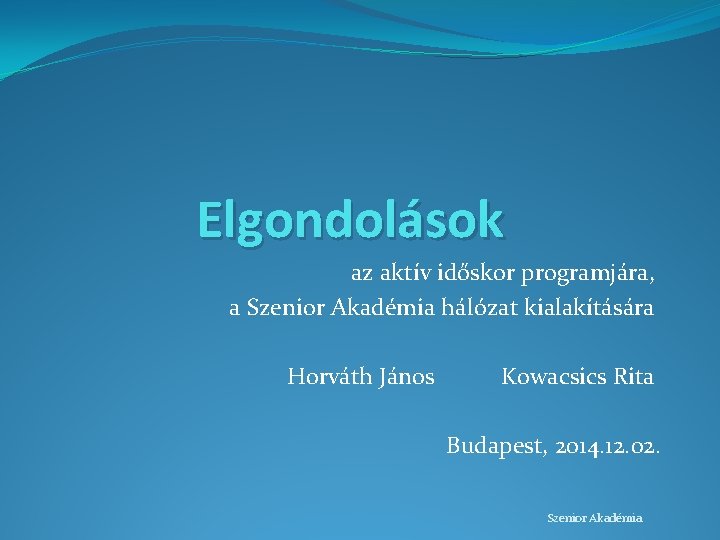 Elgondolások

az aktív időskor programjára, a Szenior Akadémia hálózat kialakítására

Horváth János Kowacsics Rita

Budapest, 2014.12.02.

Szenior Akadémia